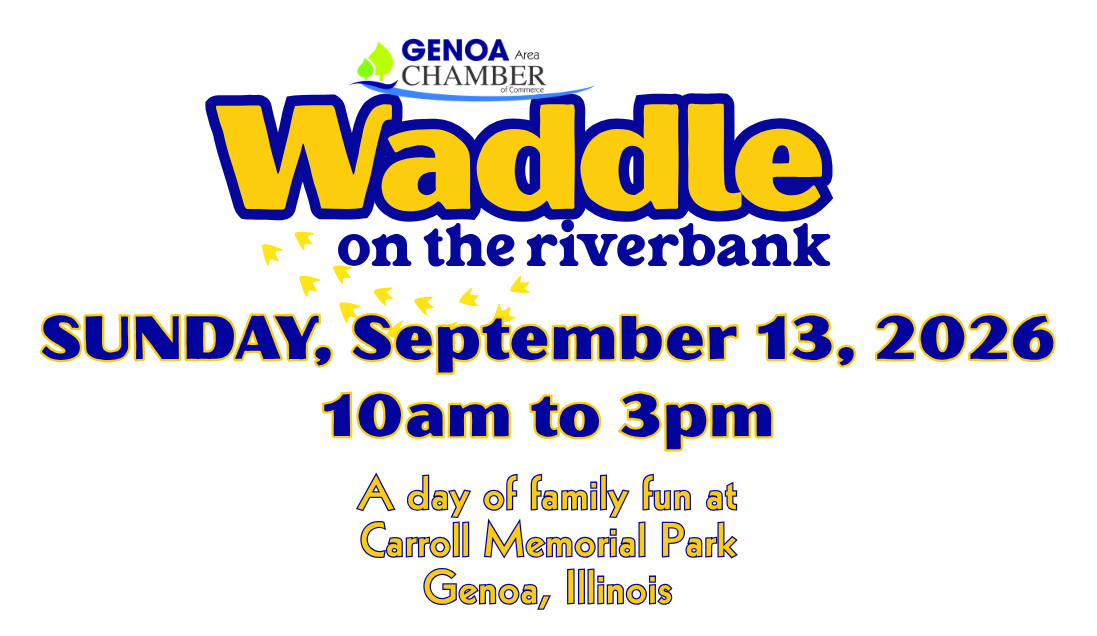 GENOA Area CHAMBER of Commerce

Waddle on the riverbank

SUNDAY, September 13, 2026

10am to 3pm

A day of family fun at Carroll Memorial Park Genoa, Illinois